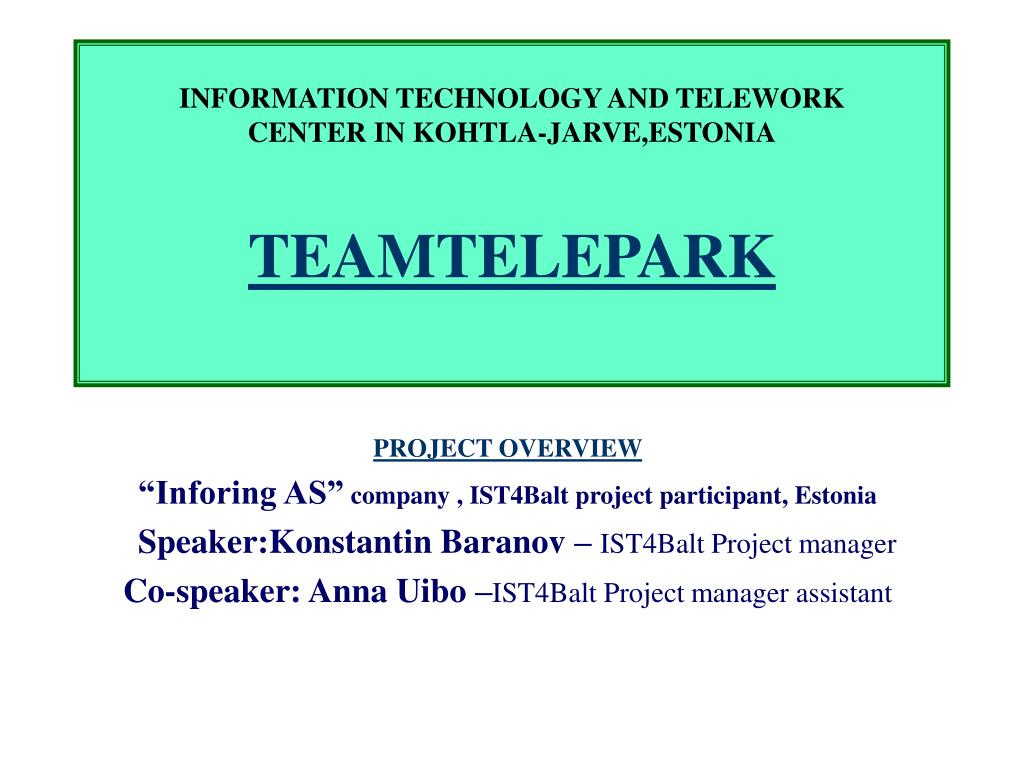 INFORMATION TECHNOLOGY AND TELEWORK CENTER IN KOHTLA-JARVE,ESTONIA

TEAMTELEPARK

PROJECT OVERVIEW

“Inforing AS” company , IST4Balt project participant, Estonia

Speaker:Konstantin Baranov – IST4Balt Project manager

Co-speaker: Anna Uibo –IST4Balt Project manager assistant